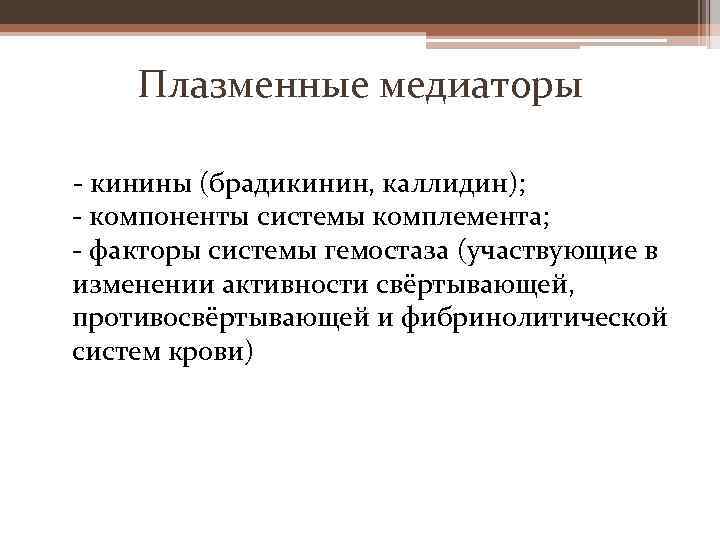 Плазменные медиаторы

- кинины (брадикинин, каллидин);
- компоненты системы комплемента;
- факторы системы гемостаза (участвующие в изменении активности свёртывающей, противосвёртывающей и фибринолитической систем крови)